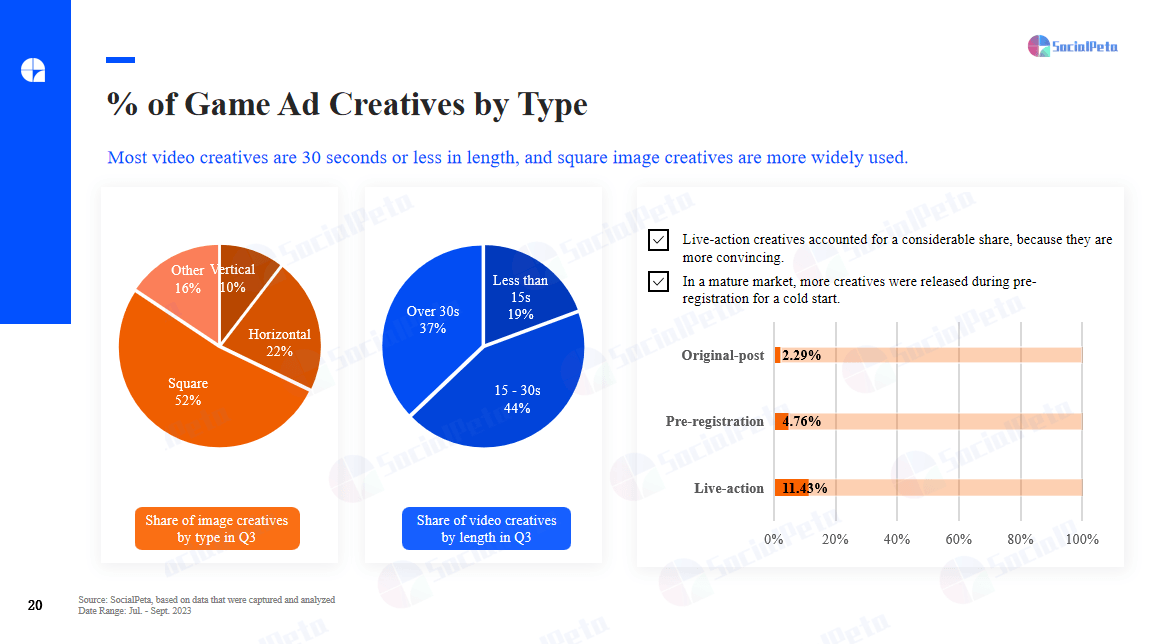 SocialPeta

% of Game Ad Creatives by Type

Most video creatives are 30 seconds or less in length, and square image creatives are more widely used.

Other 16%
Vertical 10%
Horizontal 22%
Square 52%

Share of image creatives by type in Q3

Less than 15s 19%
Over 30s 37%
15 - 30s 44%

Share of video creatives by length in Q3

Live-action creatives accounted for a considerable share, because they are more convincing.

In a mature market, more creatives were released during pre-registration for a cold start.

Original-post 2.29%
Pre-registration 4.76%
Live-action 11.43%

0% 20% 40% 60% 80% 100%

20

Source: SocialPeta, based on data that were captured and analyzed
Date Range: Jul. - Sept. 2023